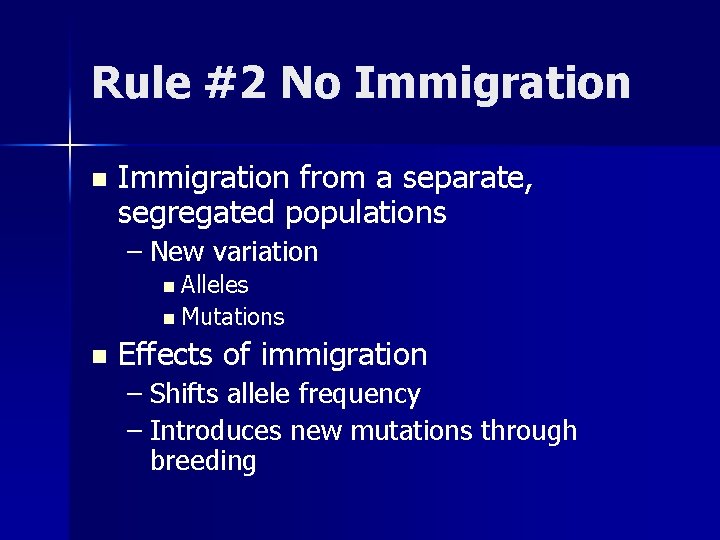 Rule #2 No Immigration

- Immigration from a separate, segregated populations
  – New variation
    - Alleles
    - Mutations
- Effects of immigration
  – Shifts allele frequency
  – Introduces new mutations through breeding